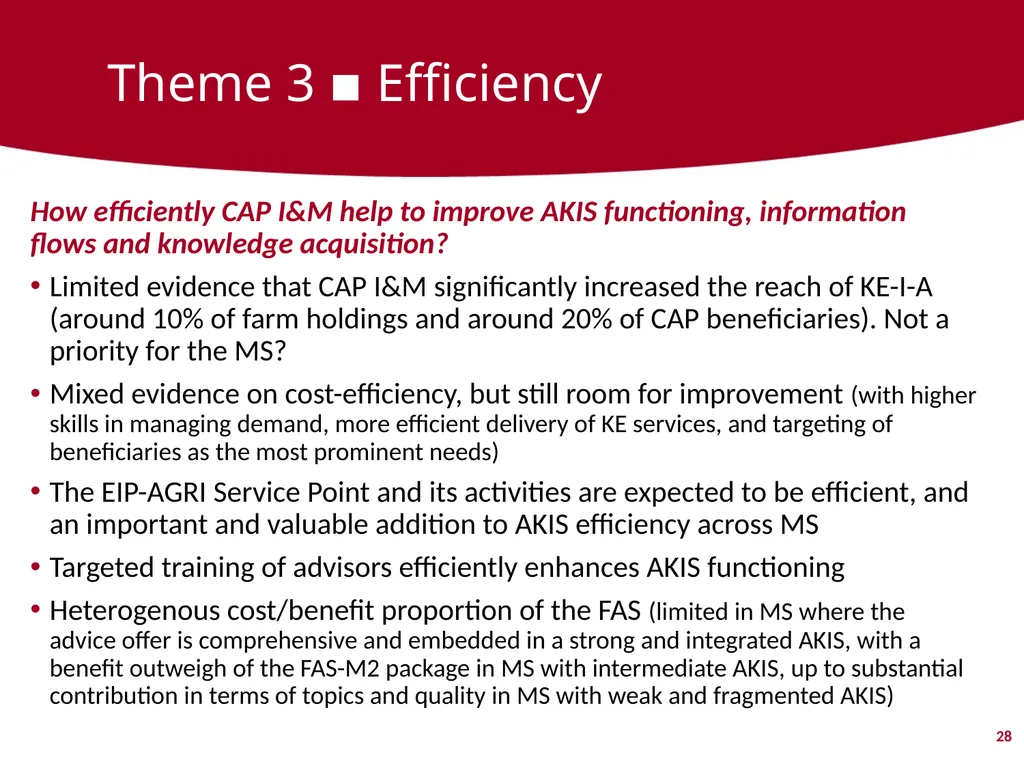 Theme 3 ■ Efficiency

How efficiently CAP I&M help to improve AKIS functioning, information flows and knowledge acquisition?

• Limited evidence that CAP I&M significantly increased the reach of KE-I-A (around 10% of farm holdings and around 20% of CAP beneficiaries). Not a priority for the MS?

• Mixed evidence on cost-efficiency, but still room for improvement (with higher skills in managing demand, more efficient delivery of KE services, and targeting of beneficiaries as the most prominent needs)

• The EIP-AGRI Service Point and its activities are expected to be efficient, and an important and valuable addition to AKIS efficiency across MS

• Targeted training of advisors efficiently enhances AKIS functioning

• Heterogenous cost/benefit proportion of the FAS (limited in MS where the advice offer is comprehensive and embedded in a strong and integrated AKIS, with a benefit outweigh of the FAS-M2 package in MS with intermediate AKIS, up to substantial contribution in terms of topics and quality in MS with weak and fragmented AKIS)

28